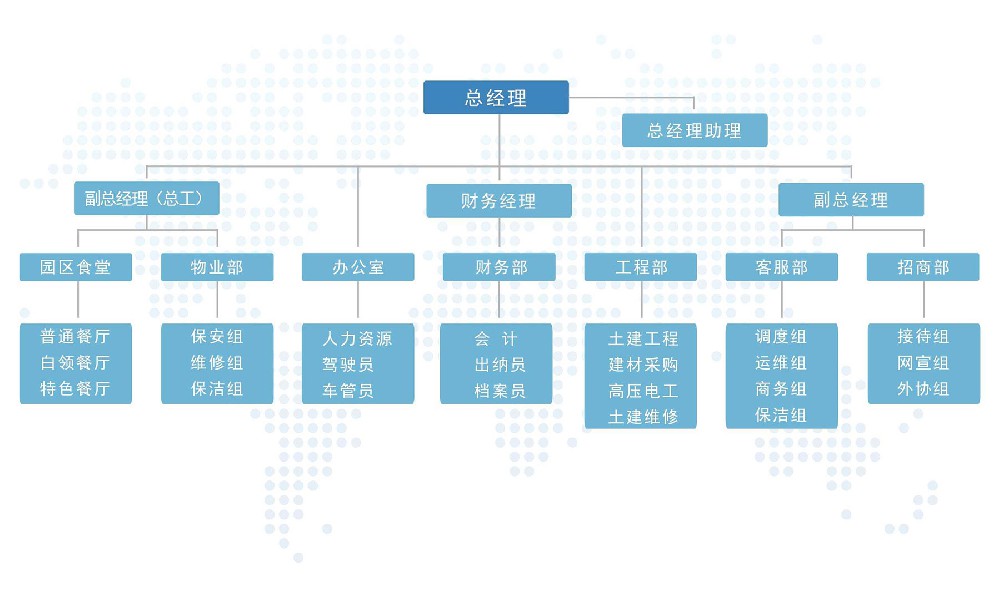 总经理

总经理助理

副总经理（总工）

财务经理

副总经理

园区食堂

物业部

办公室

财务部

工程部

客服部

招商部

普通餐厅
白领餐厅
特色餐厅

保安组
维修组
保洁组

人力资源
驾驶员
车管员

会 计
出纳员
档案员

土建工程
建材采购
高压电工
土建维修

调度组
运维组
商务组
保洁组

接待组
网宣组
外协组